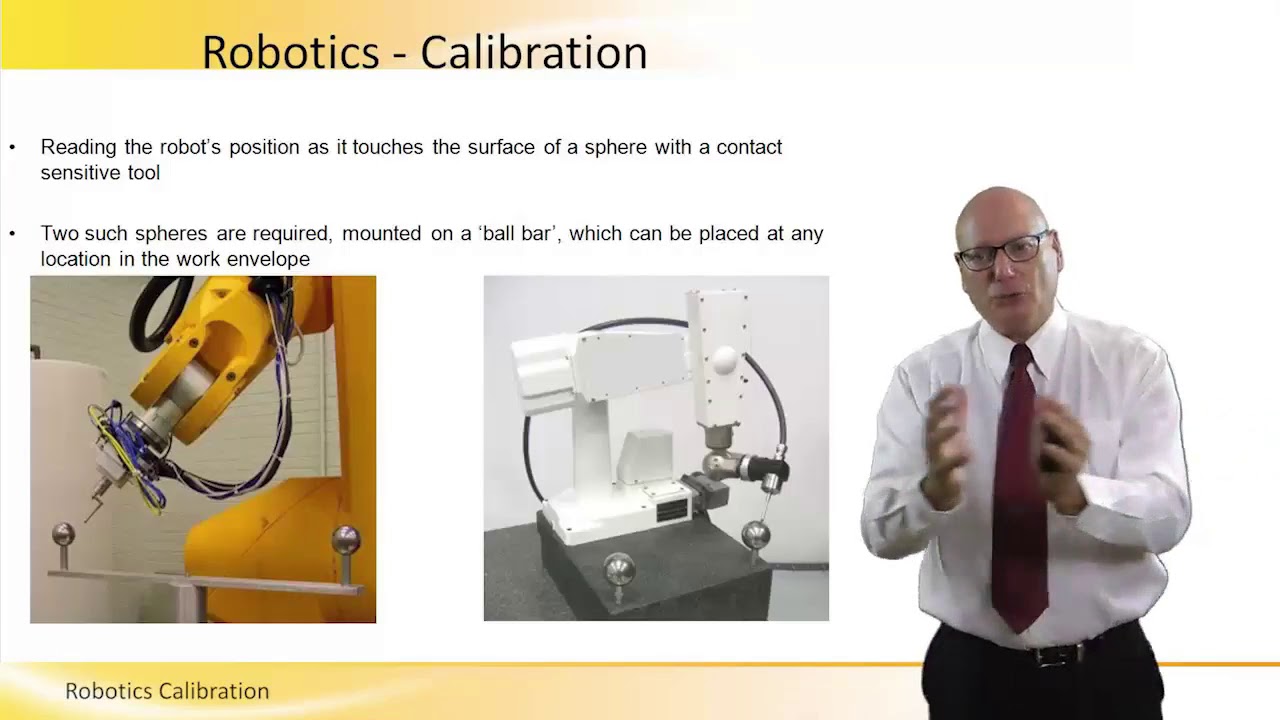 Robotics - Calibration

• Reading the robot's position as it touches the surface of a sphere with a contact sensitive tool

• Two such spheres are required, mounted on a 'ball bar', which can be placed at any location in the work envelope

Robotics Calibration